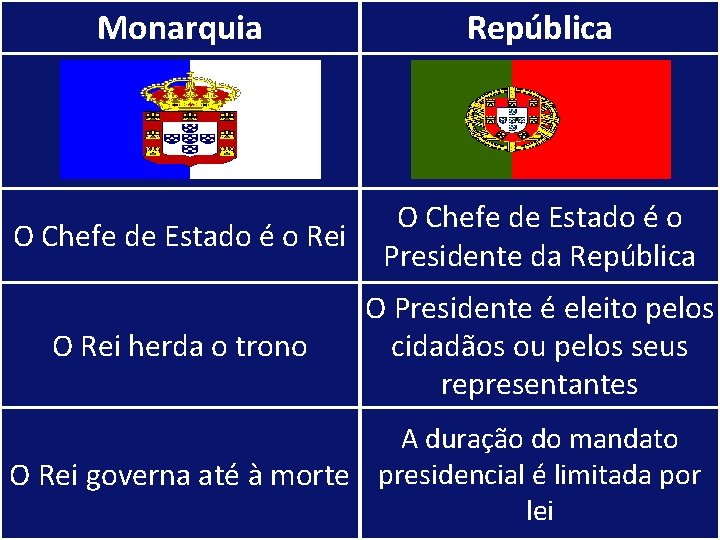 | Monarquia | República |
|---|---|
| | |
| O Chefe de Estado é o Rei | O Chefe de Estado é o Presidente da República |
| O Rei herda o trono | O Presidente é eleito pelos cidadãos ou pelos seus representantes |
| O Rei governa até à morte | A duração do mandato presidencial é limitada por lei |